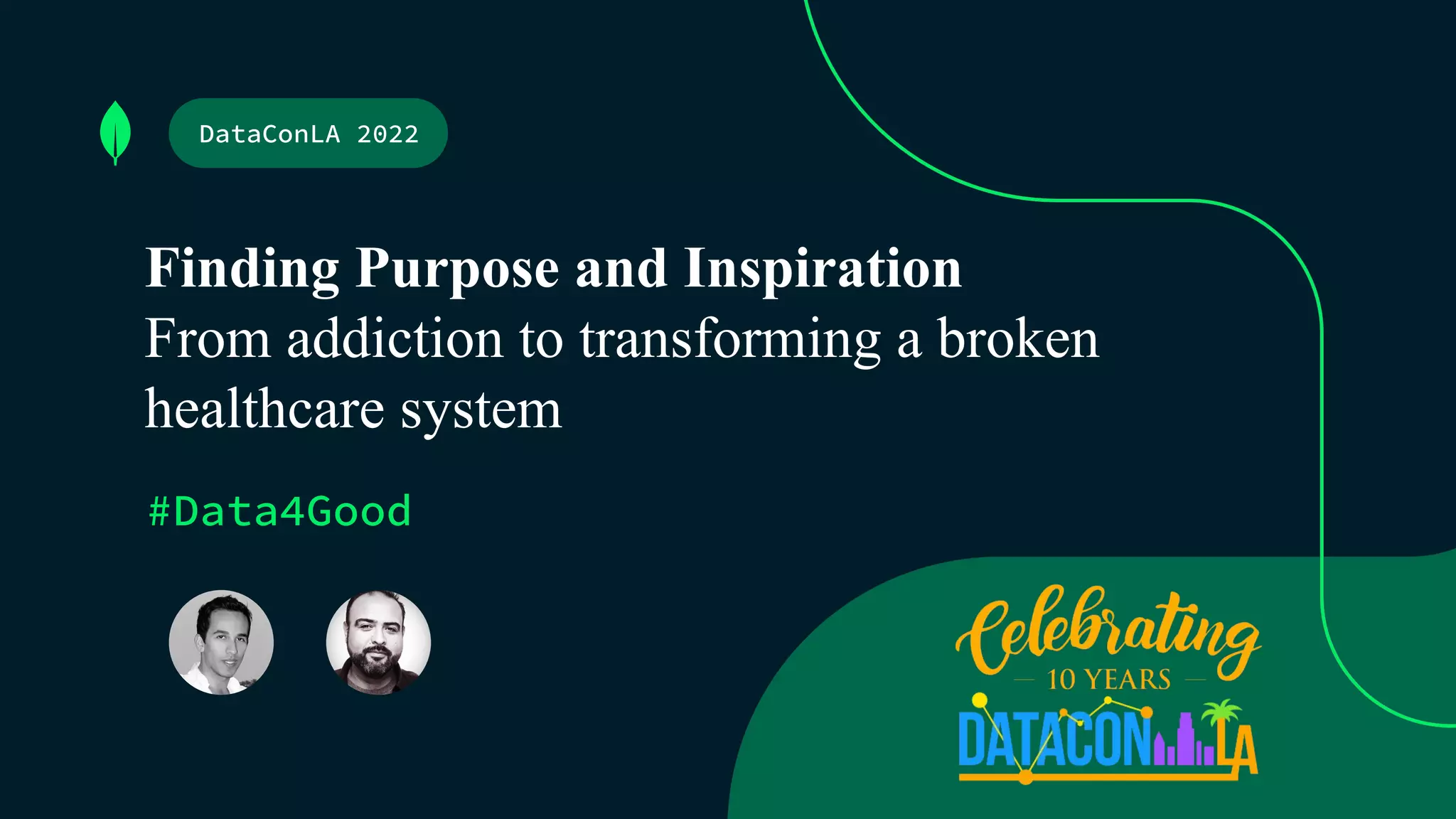 DataConLA 2022

Finding Purpose and Inspiration
From addiction to transforming a broken healthcare system

#Data4Good

Celebrating
10 YEARS
DATACON LA